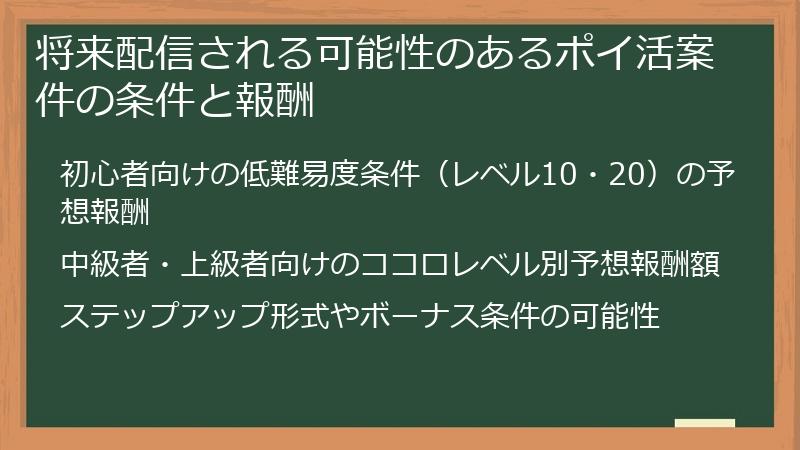 将来配信される可能性のあるポイ活案件の条件と報酬

初心者向けの低難易度条件（レベル10・20）の予想報酬

中級者・上級者向けのココロレベル別予想報酬額

ステップアップ形式やボーナス条件の可能性